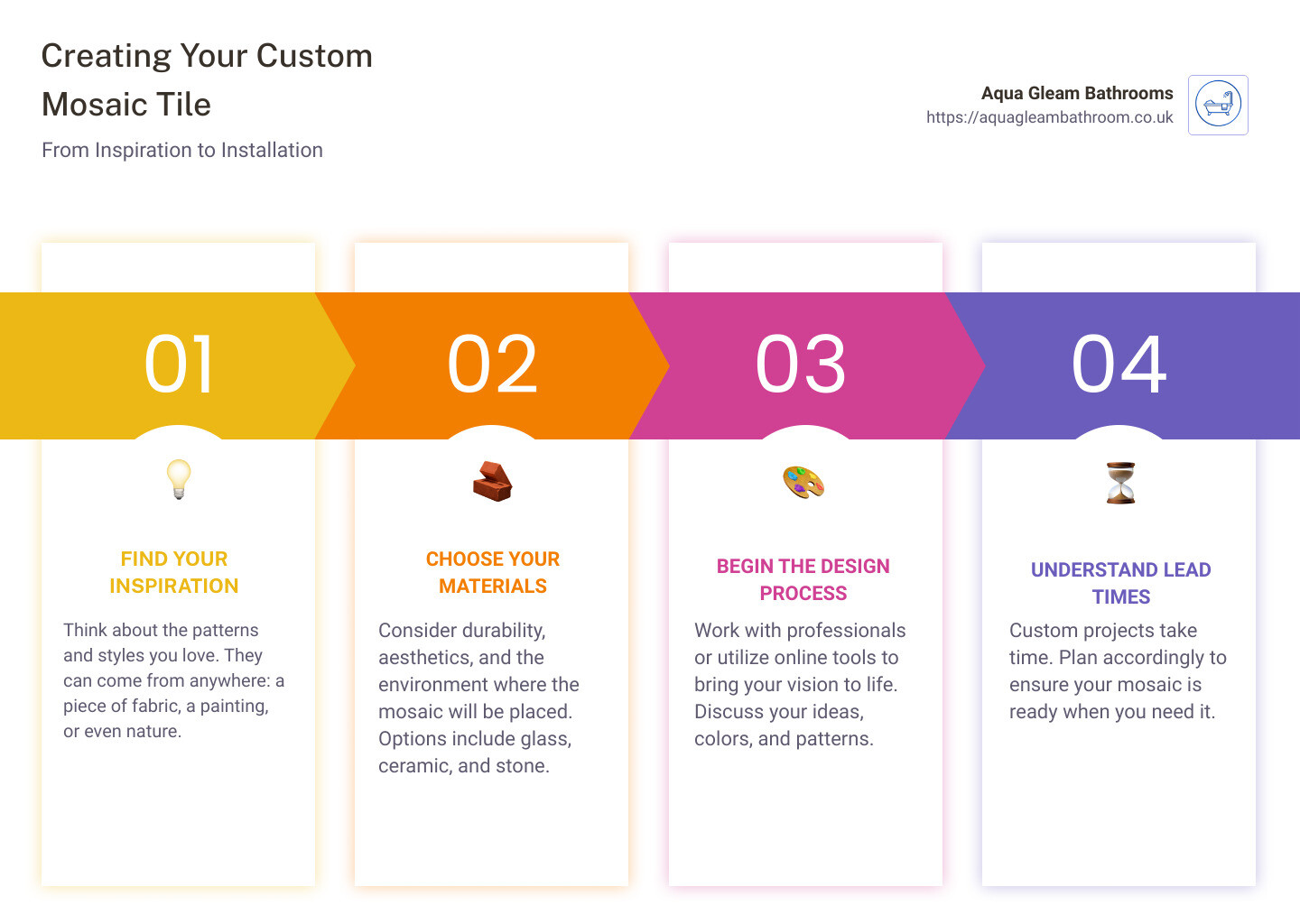 Creating Your Custom Mosaic Tile

From Inspiration to Installation

Aqua Gleam Bathrooms
https://aquagleambathroom.co.uk

01

FIND YOUR INSPIRATION

Think about the patterns and styles you love. They can come from anywhere: a piece of fabric, a painting, or even nature.

02

CHOOSE YOUR MATERIALS

Consider durability, aesthetics, and the environment where the mosaic will be placed. Options include glass, ceramic, and stone.

03

BEGIN THE DESIGN PROCESS

Work with professionals or utilize online tools to bring your vision to life. Discuss your ideas, colors, and patterns.

04

UNDERSTAND LEAD TIMES

Custom projects take time. Plan accordingly to ensure your mosaic is ready when you need it.